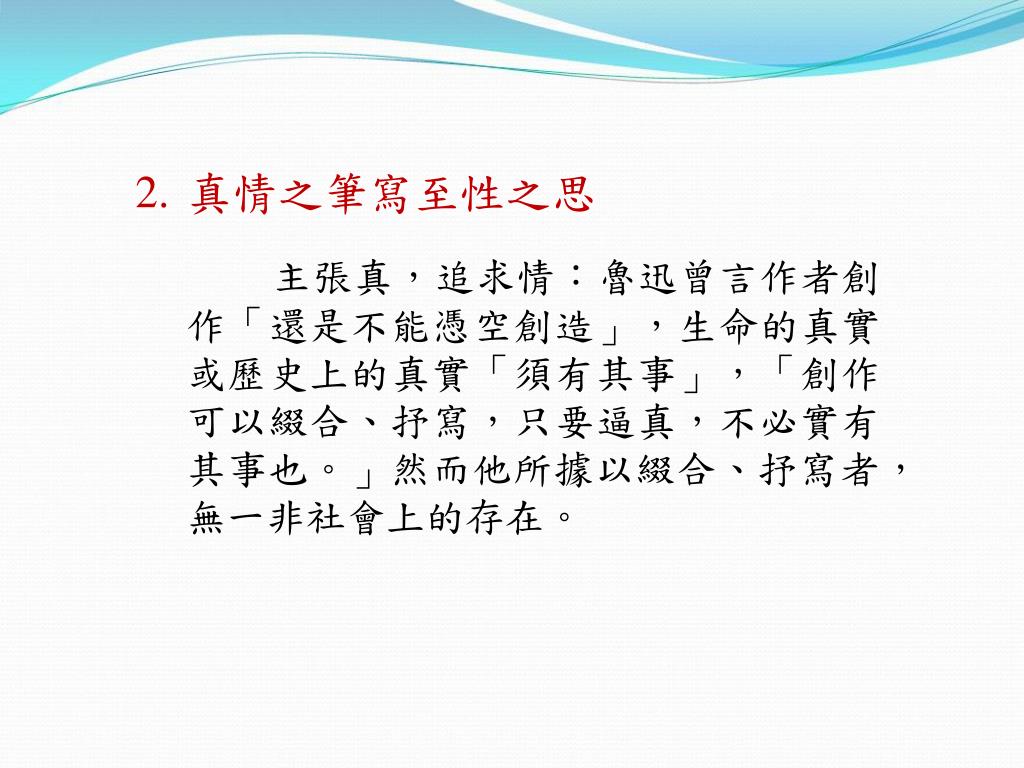 2. 真情之筆寫至性之思

主張真，追求情：魯迅曾言作者創作「還是不能憑空創造」，生命的真實或歷史上的真實「須有其事」，「創作可以綴合、抒寫，只要逼真，不必實有其事也。」然而他所據以綴合、抒寫者，無一非社會上的存在。